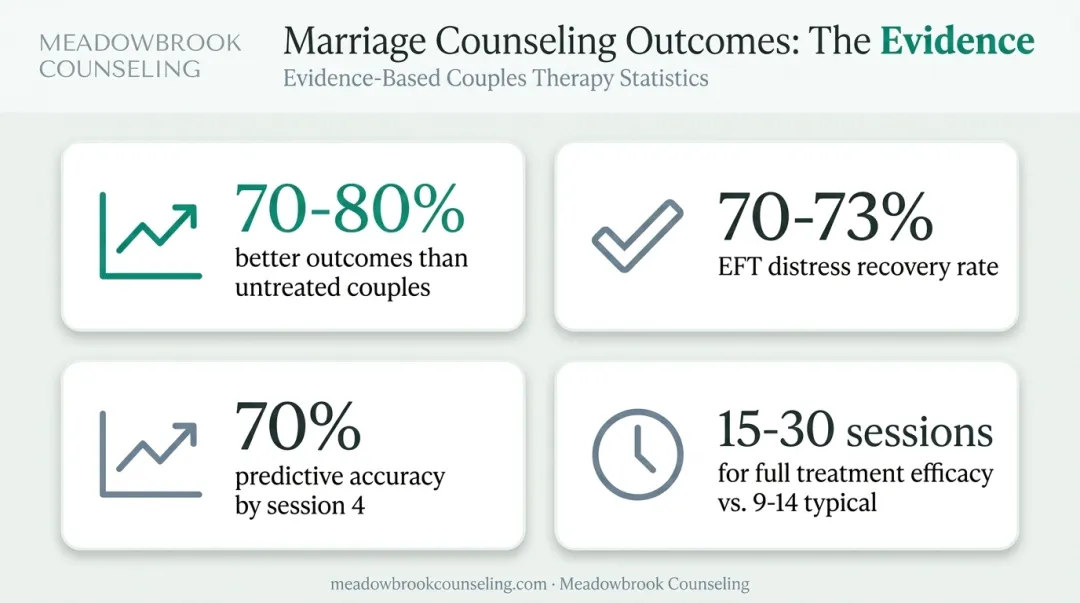 MEADOWBROOK COUNSELING

Marriage Counseling Outcomes: The Evidence

Evidence-Based Couples Therapy Statistics

70-80%
better outcomes than untreated couples

70-73%
EFT distress recovery rate

70%
predictive accuracy by session 4

15-30 sessions
for full treatment efficacy vs. 9-14 typical

meadowbrookcounseling.com · Meadowbrook Counseling